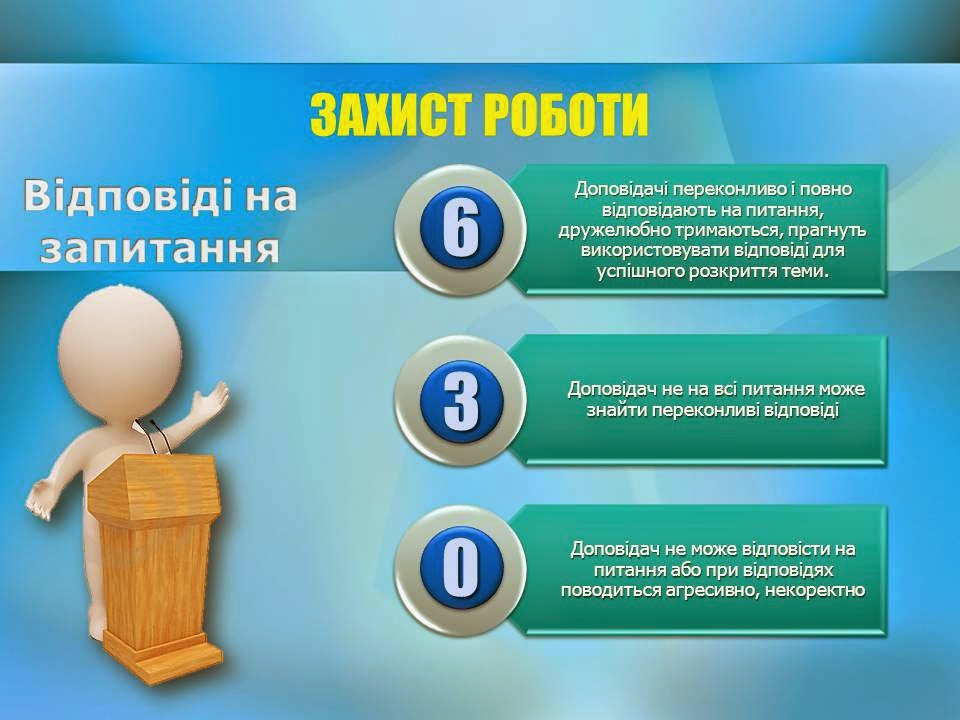 ЗАХИСТ РОБОТИ

Відповіді на запитання

6

Доповідачі переконливо і повно відповідають на питання, дружелюбно тримаються, прагнуть використовувати відповіді для успішного розкриття теми.

3

Доповідач не на всі питання може знайти переконливі відповіді

0

Доповідач не може відповісти на питання або при відповідях поводиться агресивно, некоректно